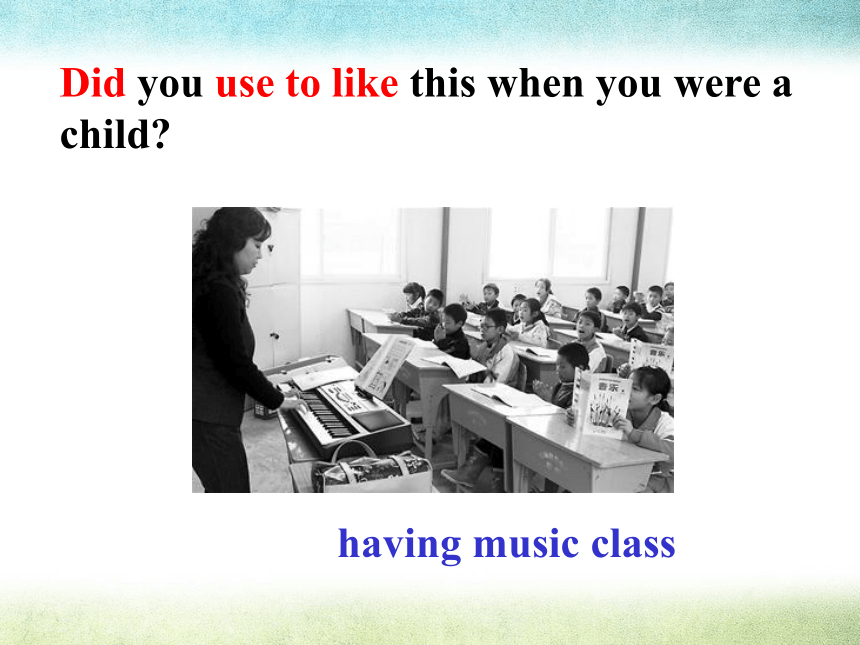 Did you use to like this when you were a child?

音乐

having music class